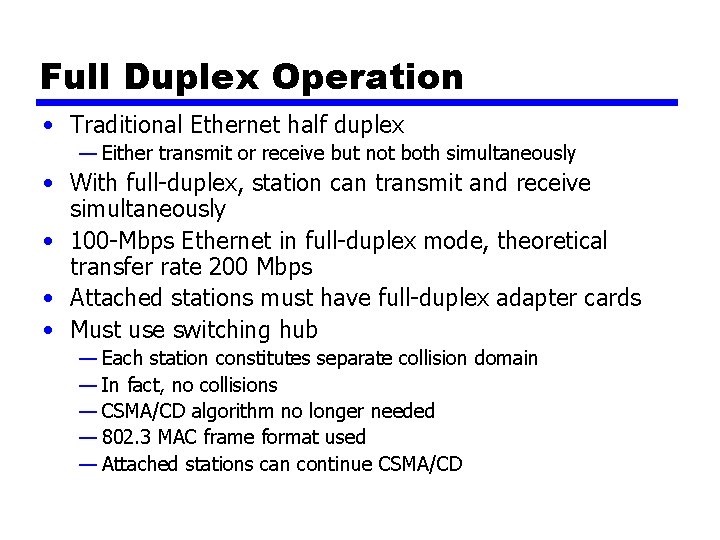 Full Duplex Operation

• Traditional Ethernet half duplex
— Either transmit or receive but not both simultaneously
• With full-duplex, station can transmit and receive simultaneously
• 100-Mbps Ethernet in full-duplex mode, theoretical transfer rate 200 Mbps
• Attached stations must have full-duplex adapter cards
• Must use switching hub
— Each station constitutes separate collision domain
— In fact, no collisions
— CSMA/CD algorithm no longer needed
— 802.3 MAC frame format used
— Attached stations can continue CSMA/CD